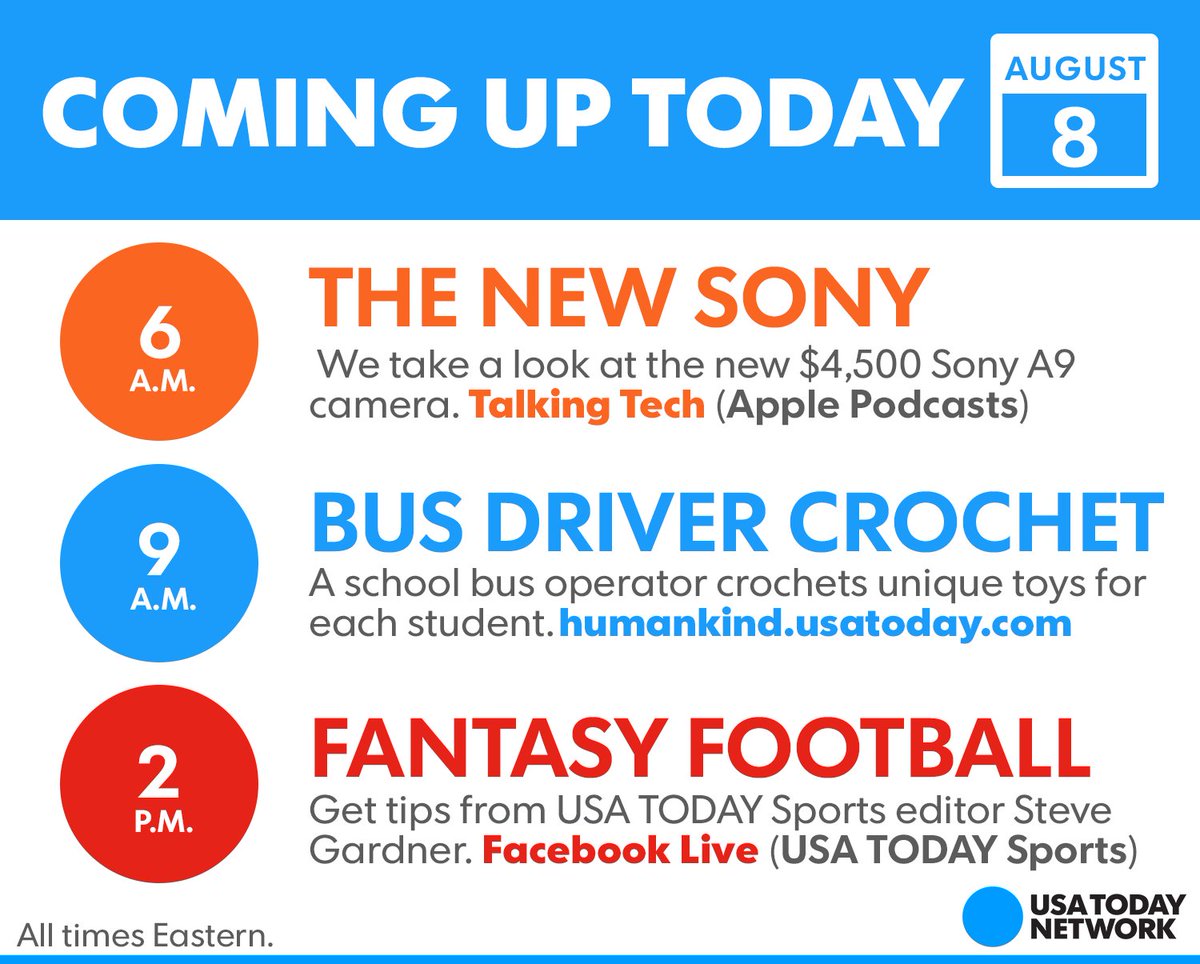 COMING UP TODAY

AUGUST
8

6
A.M.

THE NEW SONY

We take a look at the new \$4,500 Sony A9 camera. Talking Tech (Apple Podcasts)

9
A.M.

BUS DRIVER CROCHET

A school bus operator crochets unique toys for each student. humankind.usatoday.com

2
P.M.

FANTASY FOOTBALL

Get tips from USA TODAY Sports editor Steve Gardner. Facebook Live (USA TODAY Sports)

All times Eastern.

USA TODAY NETWORK